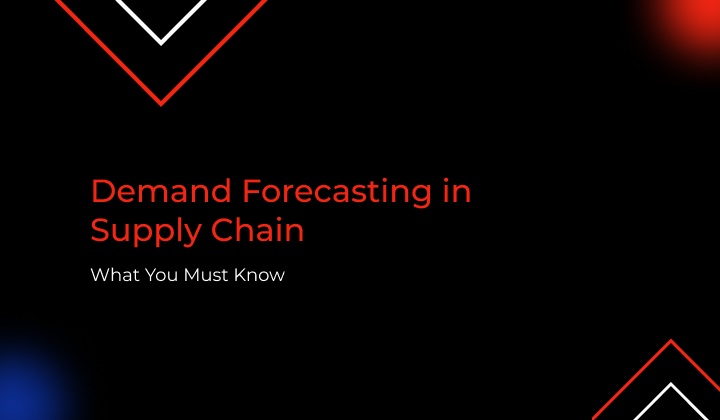 Demand Forecasting in Supply Chain

What You Must Know